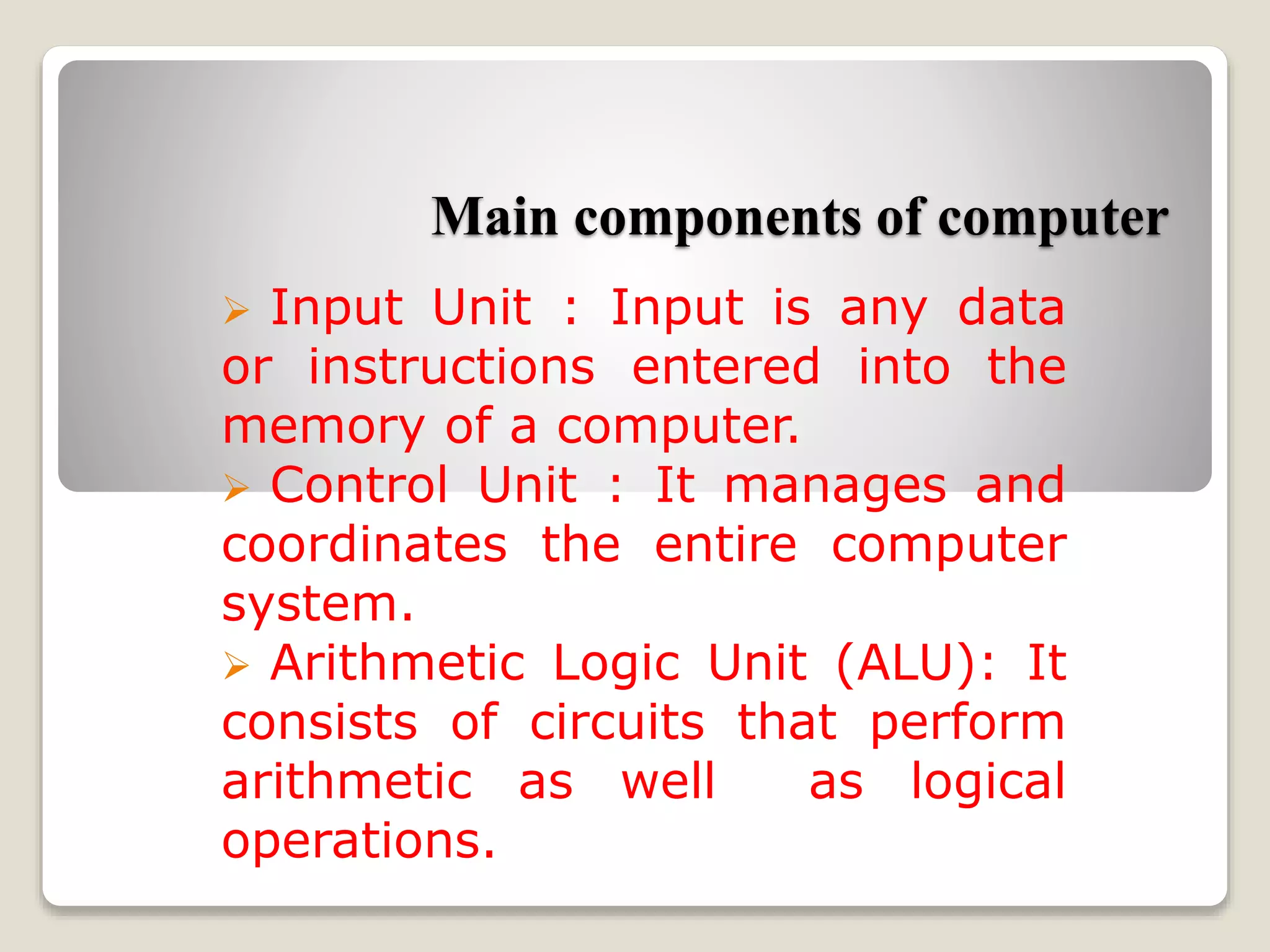 Main components of computer

➢ Input Unit : Input is any data or instructions entered into the memory of a computer.

➢ Control Unit : It manages and coordinates the entire computer system.

➢ Arithmetic Logic Unit (ALU): It consists of circuits that perform arithmetic as well as logical operations.